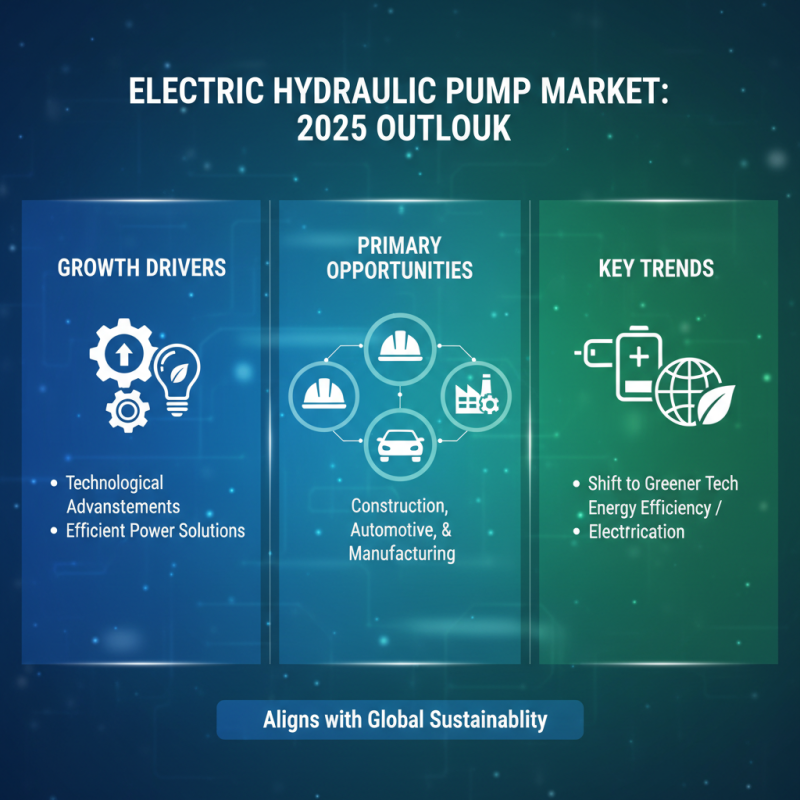 ELECTRIC HYDRAULIC PUMP MARKET: 2025 OUTLOUK

GROWTH DRIVERS

• Technological Advanstements
• Efficient Power Solutions

PRIMARY OPPORTUNITIES

Construction, Automotive, & Manufacturing

KEY TRENDS

• Shift to Greener Tech Energy Efficiency /
• Electrrication

Aligns with Global Sustainablity